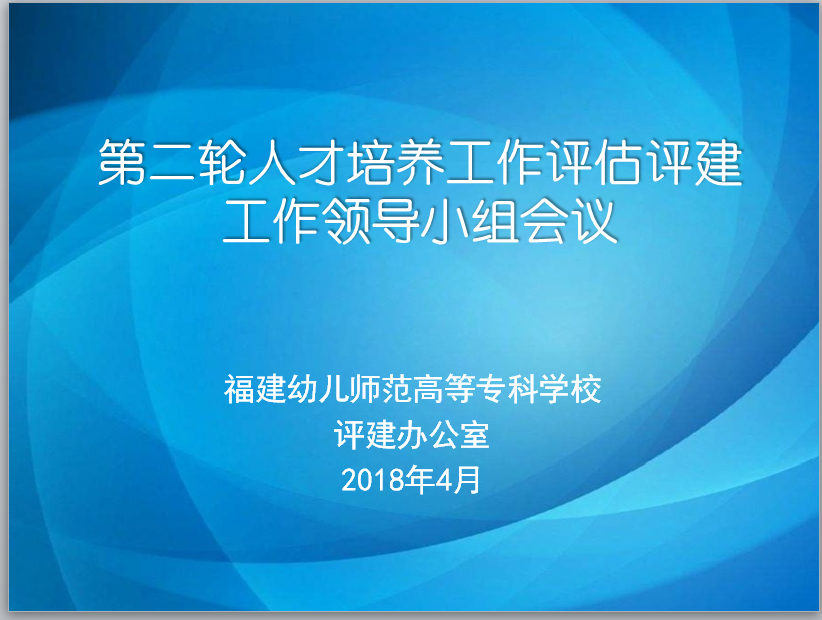 第二轮人才培养工作评估评建工作领导小组会议

福建幼儿师范高等专科学校
评建办公室
2018年4月